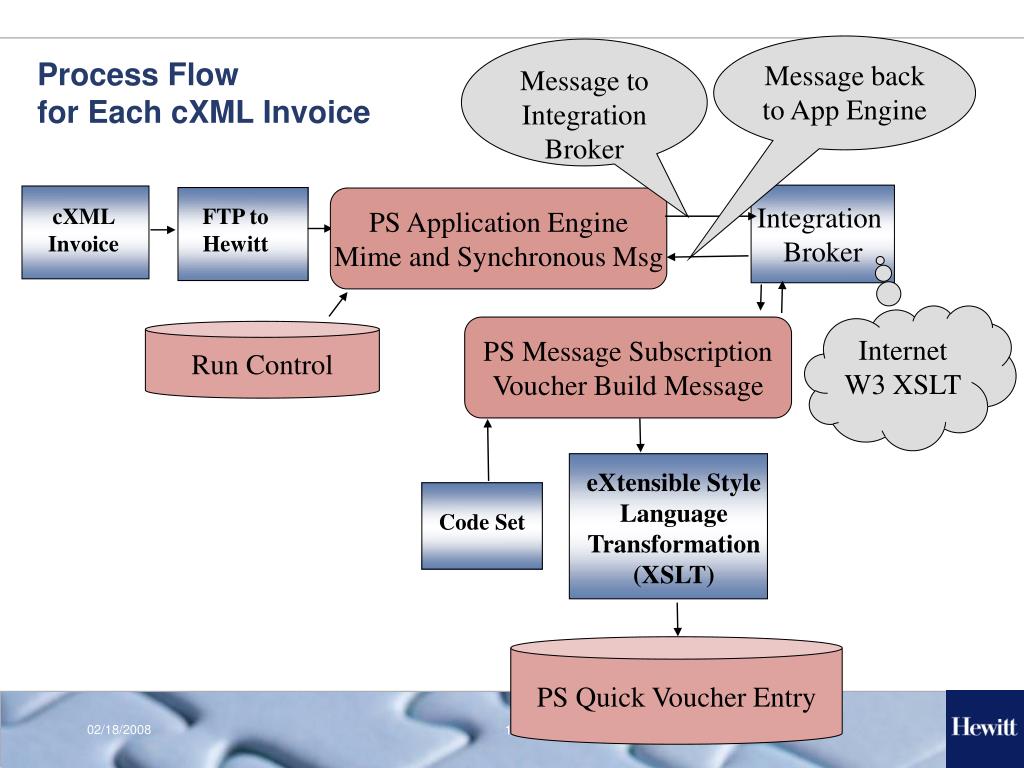 Process Flow
for Each cXML Invoice

Message to Integration Broker

Message back to App Engine

cXML Invoice

FTP to Hewitt

PS Application Engine
Mime and Synchronous Msg

Integration Broker

Run Control

PS Message Subscription
Voucher Build Message

Internet
W3 XSLT

Code Set

eXtensible Style Language Transformation (XSLT)

PS Quick Voucher Entry

02/18/2008

Hewitt